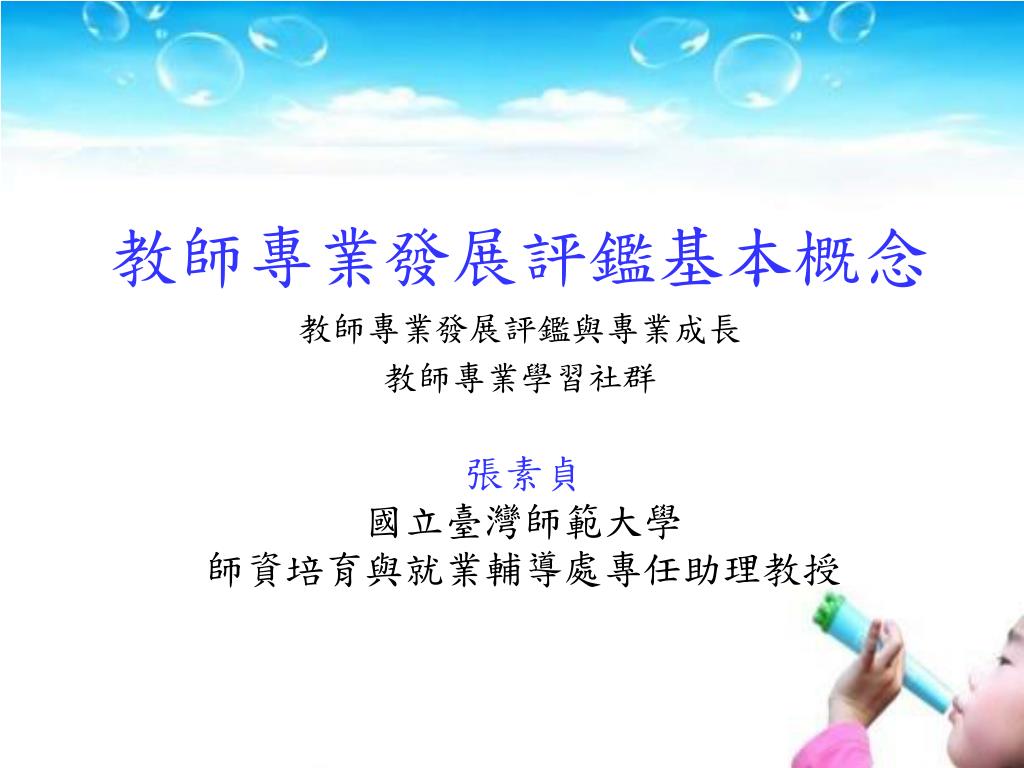 教師專業發展評鑑基本概念

教師專業發展評鑑與專業成長
教師專業學習社群

張素貞
國立臺灣師範大學
師資培育與就業輔導處專任助理教授